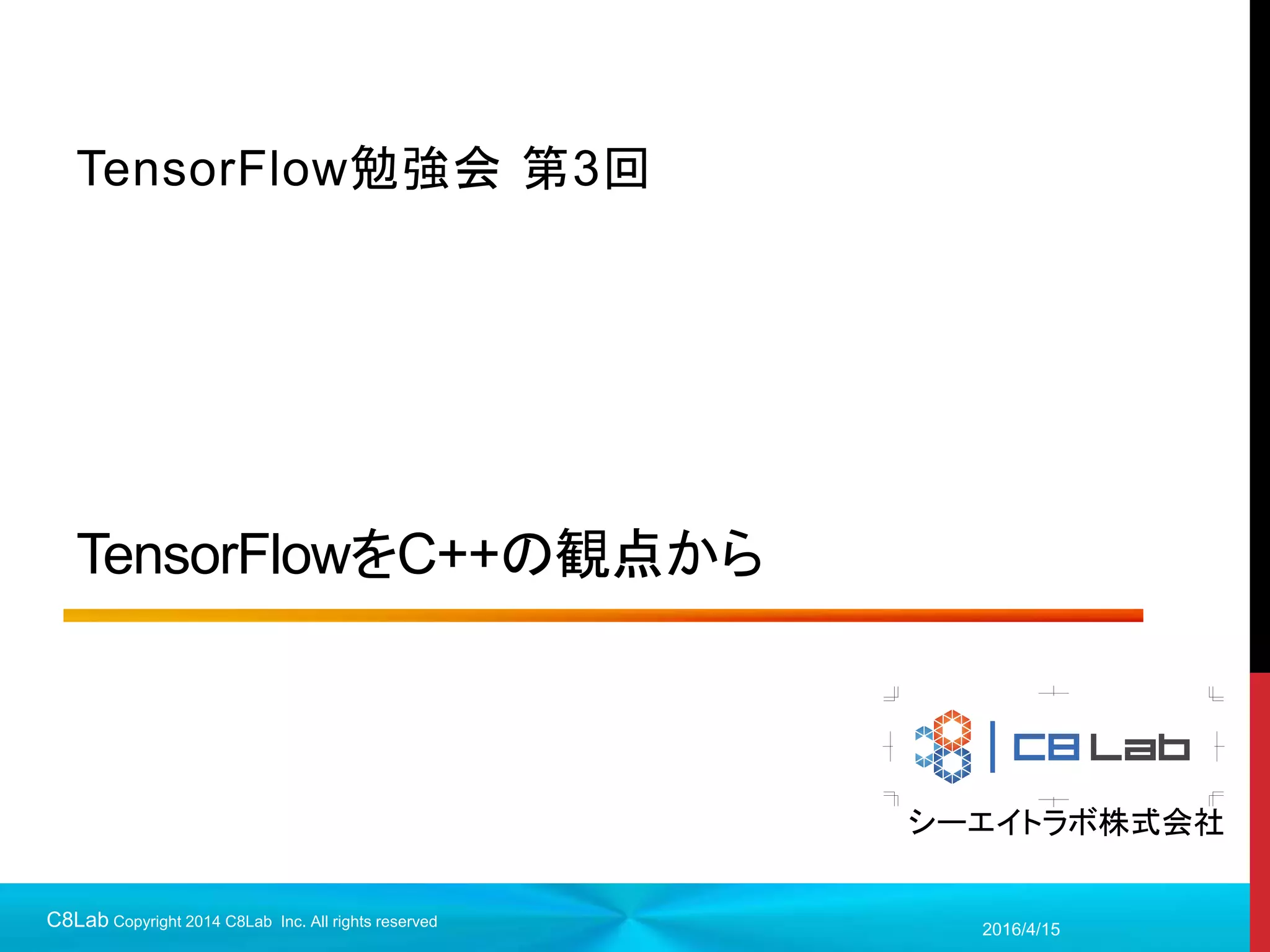 TensorFlow勉強会 第3回

TensorFlowをC++の観点から

C8 Lab

シーエイトラボ株式会社

C8Lab Copyright 2014 C8Lab Inc. All rights reserved

2016/4/15